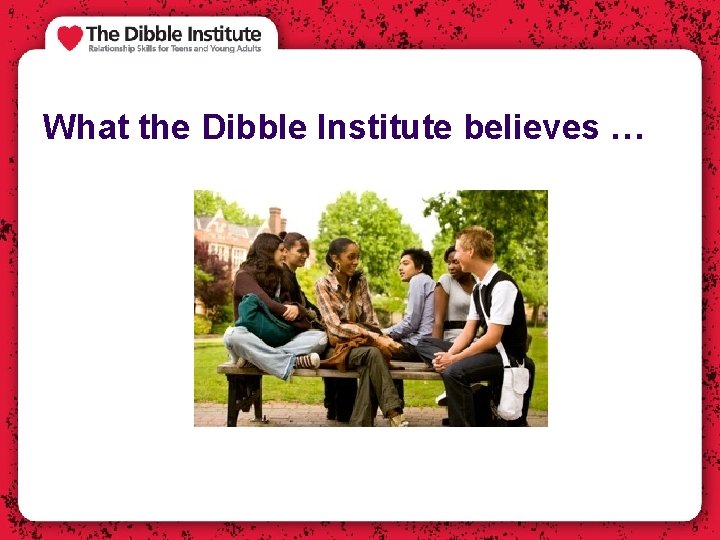 The Dibble Institute
Relationship Skills for Teens and Young Adults

What the Dibble Institute believes …